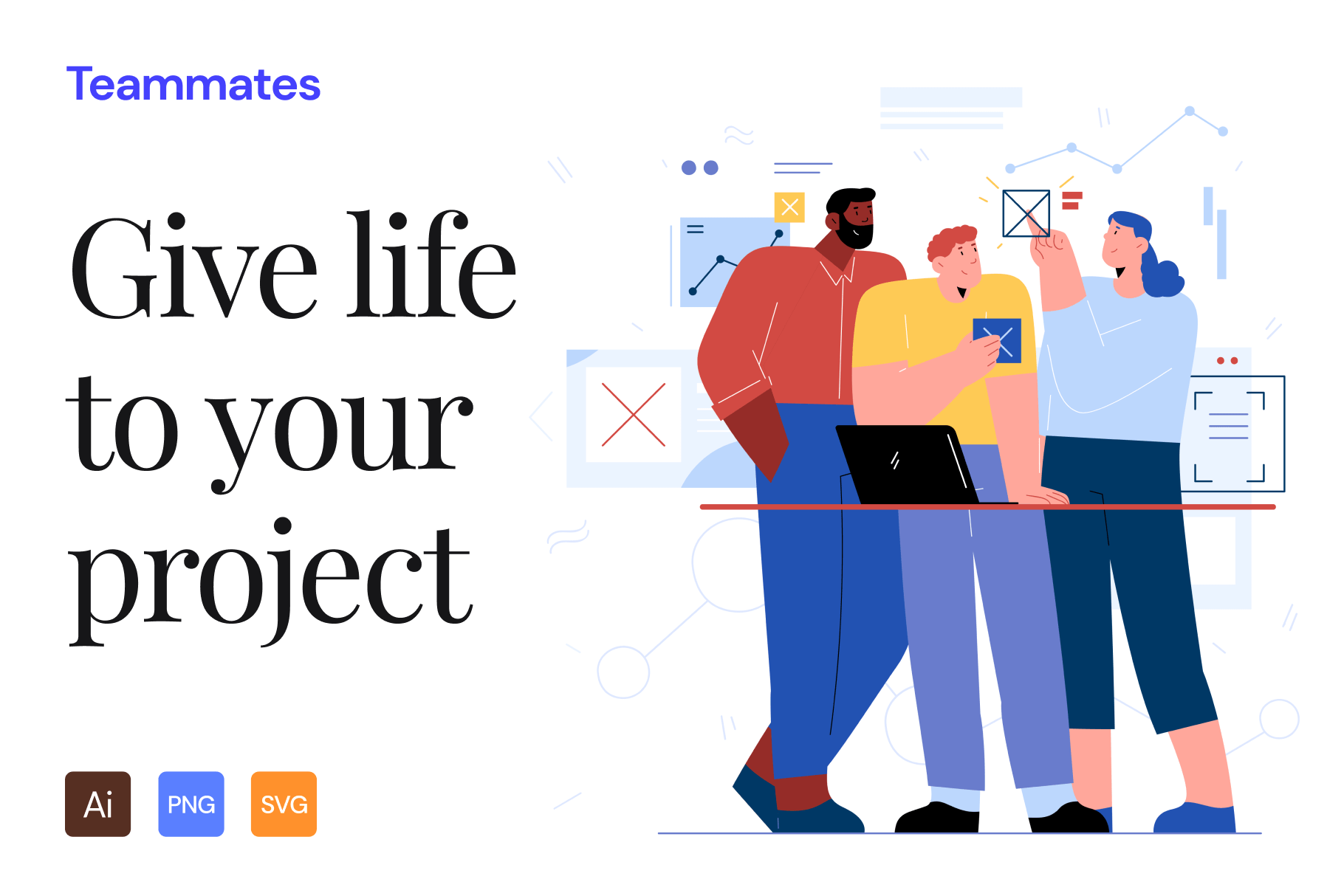 Teammates

Give life to your project

Ai PNG SVG